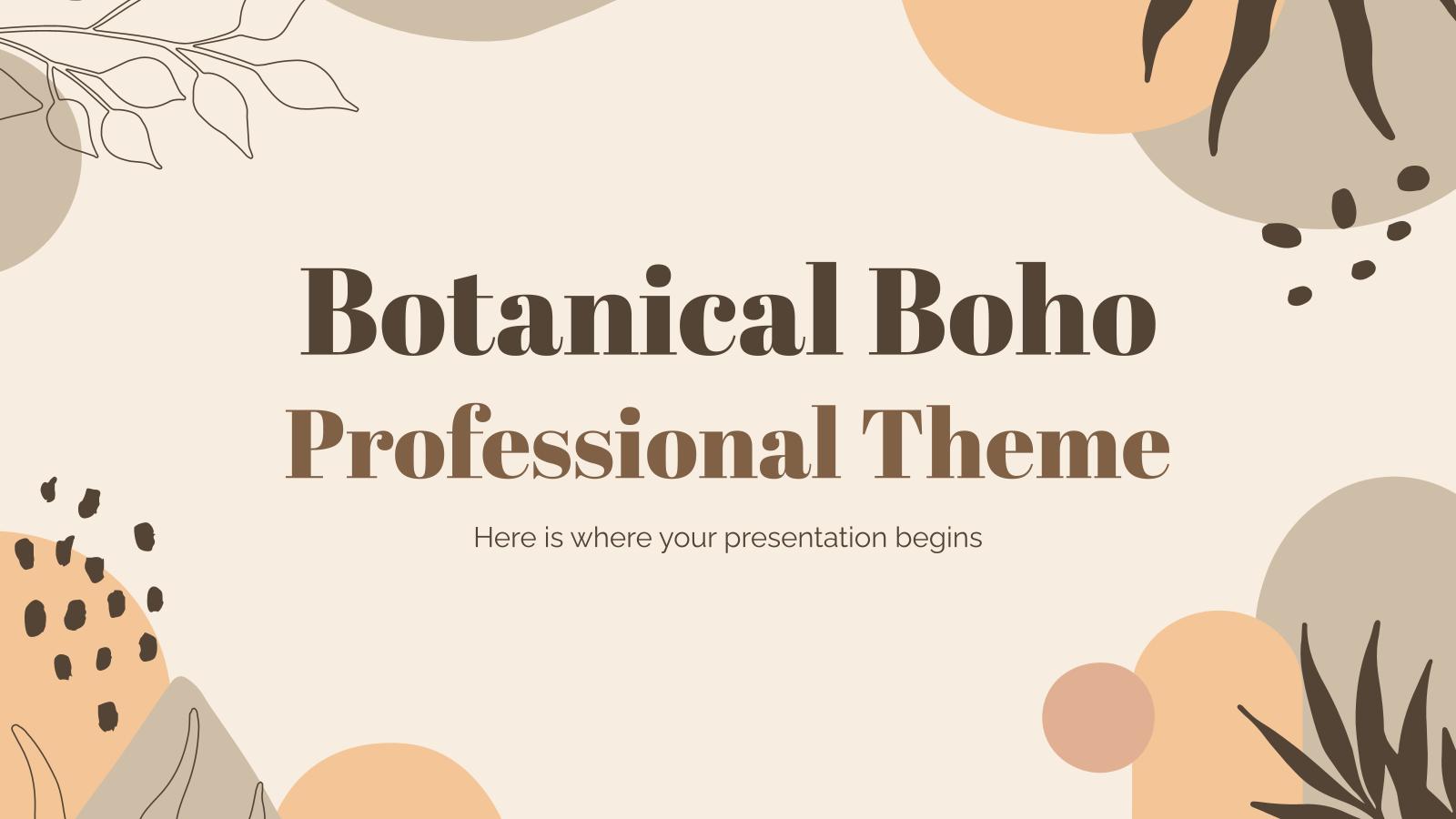 Botanical Boho
Professional Theme

Here is where your presentation begins